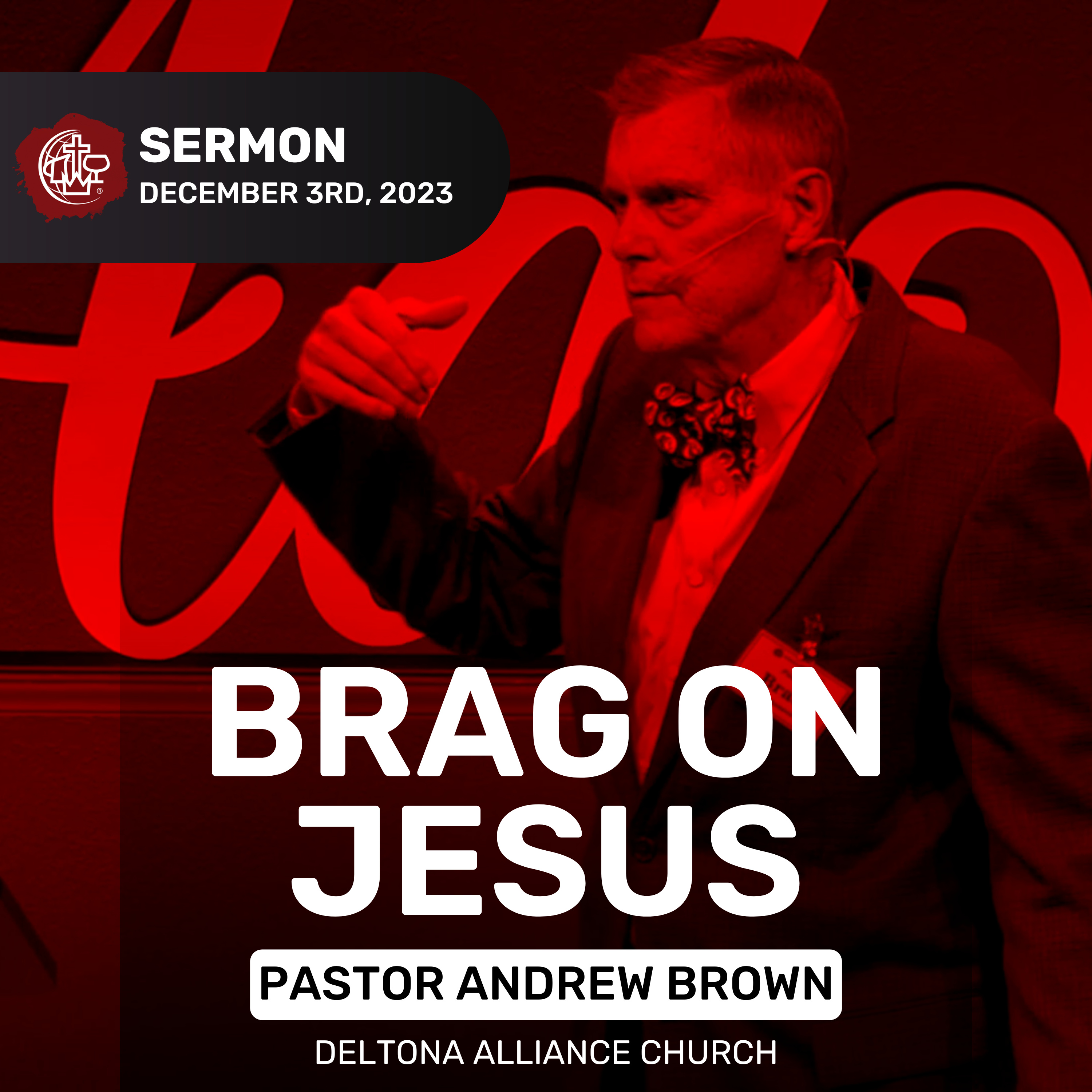 SERMON
DECEMBER 3RD, 2023

BRAG ON JESUS

PASTOR ANDREW BROWN

DELTONA ALLIANCE CHURCH